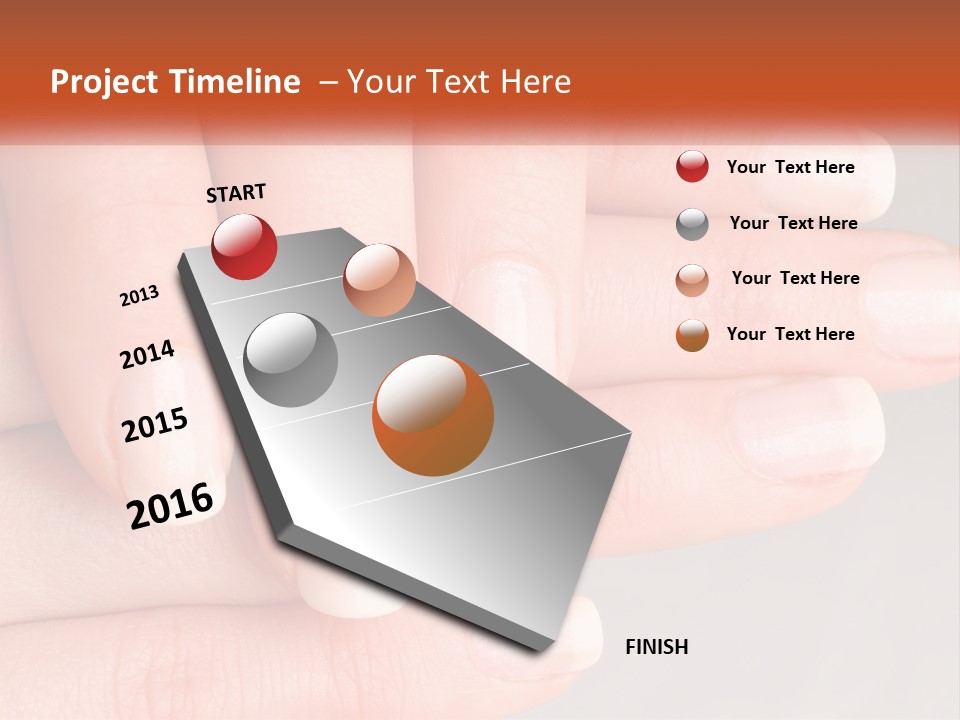 Project Timeline – Your Text Here

START

2013

2014

2015

2016

FINISH

Your Text Here

Your Text Here

Your Text Here

Your Text Here